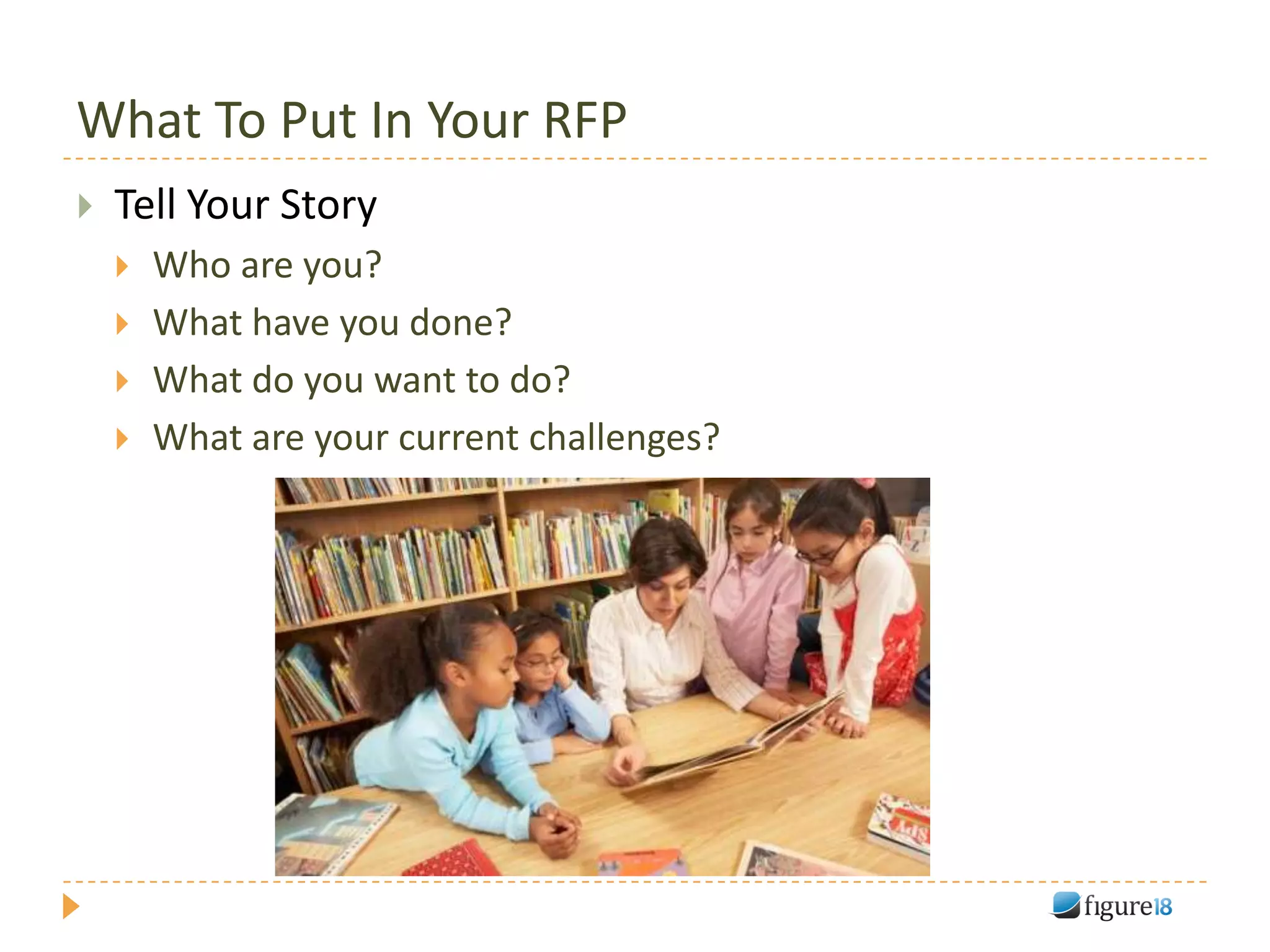 What To Put In Your RFP

Tell Your Story

Who are you?

What have you done?

What do you want to do?

What are your current challenges?

figure18